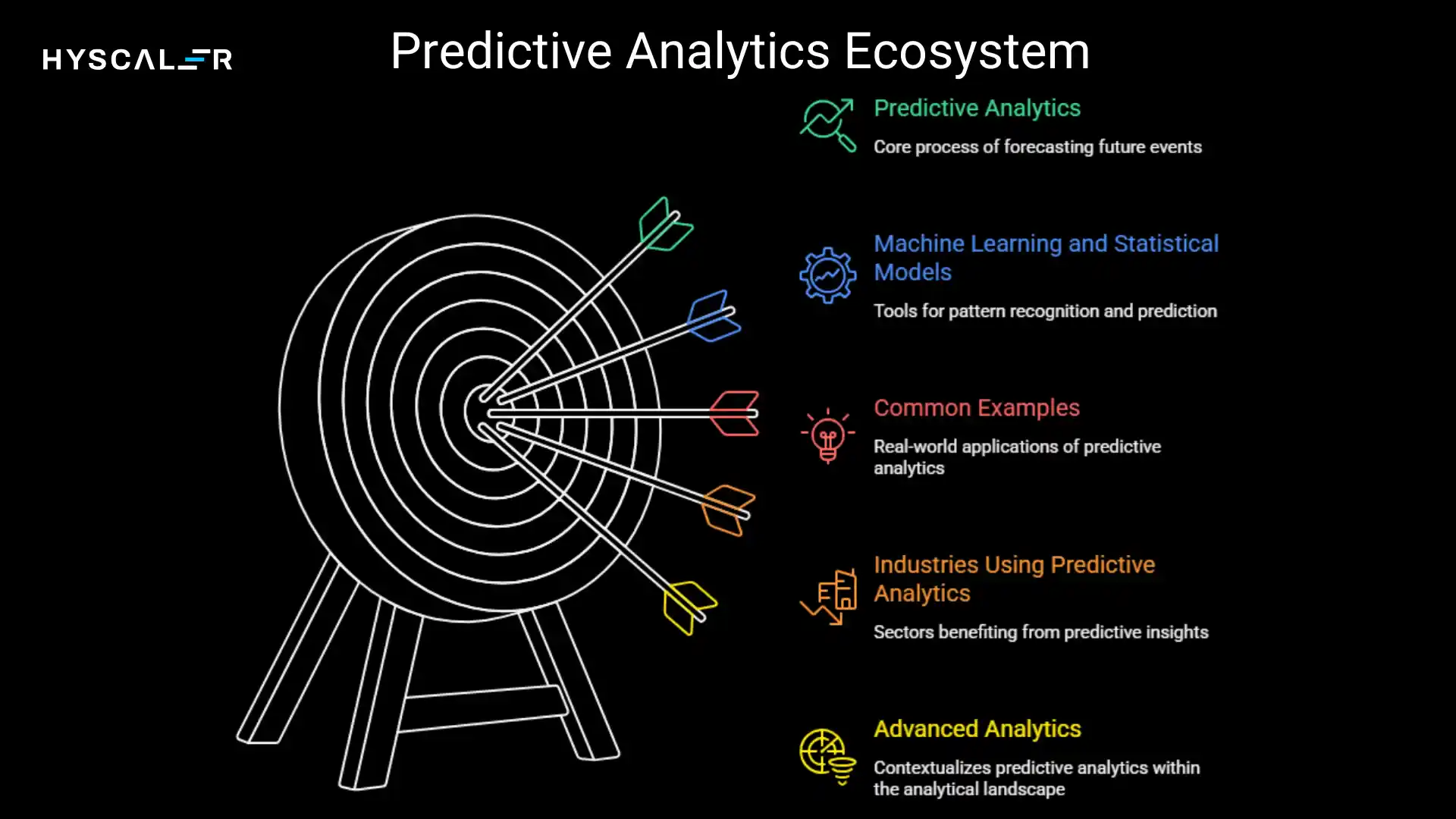 HYSCALER

Predictive Analytics Ecosystem

Predictive Analytics

Core process of forecasting future events

Machine Learning and Statistical Models

Tools for pattern recognition and prediction

Common Examples

Real-world applications of predictive analytics

Industries Using Predictive Analytics

Sectors benefiting from predictive insights

Advanced Analytics

Contextualizes predictive analytics within the analytical landscape